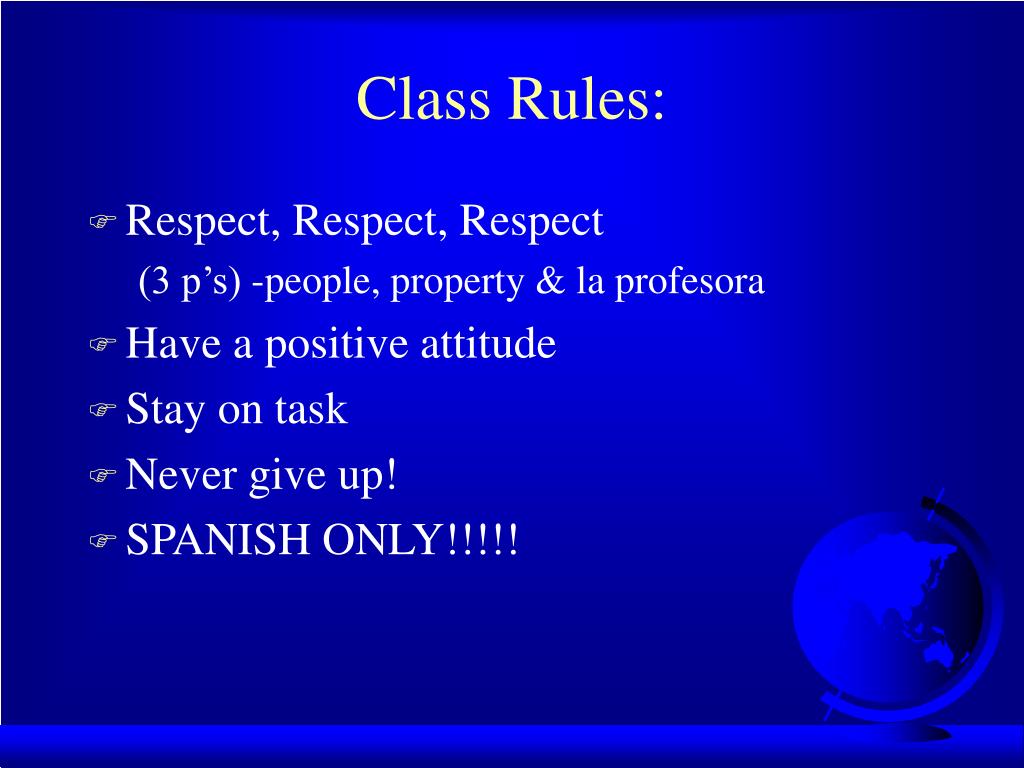 Class Rules:

Respect, Respect, Respect

(3 p’s) -people, property & la profesora

Have a positive attitude

Stay on task

Never give up!

SPANISH ONLY!!!!!